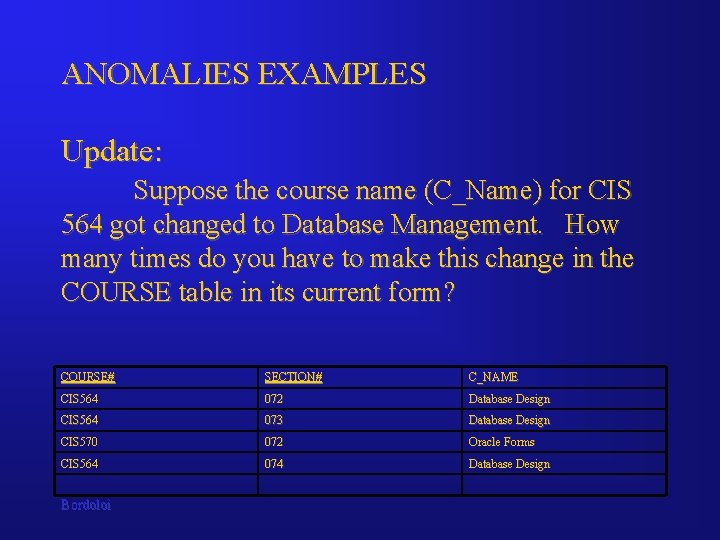 ANOMALIES EXAMPLES

Update:

Suppose the course name (C_Name) for CIS 564 got changed to Database Management. How many times do you have to make this change in the COURSE table in its current form?

| COURSE# | SECTION# | C_NAME |
|---|---|---|
| CIS564 | 072 | Database Design |
| CIS564 | 073 | Database Design |
| CIS570 | 072 | Oracle Forms |
| CIS564 | 074 | Database Design |
| | | |

Bordoloi